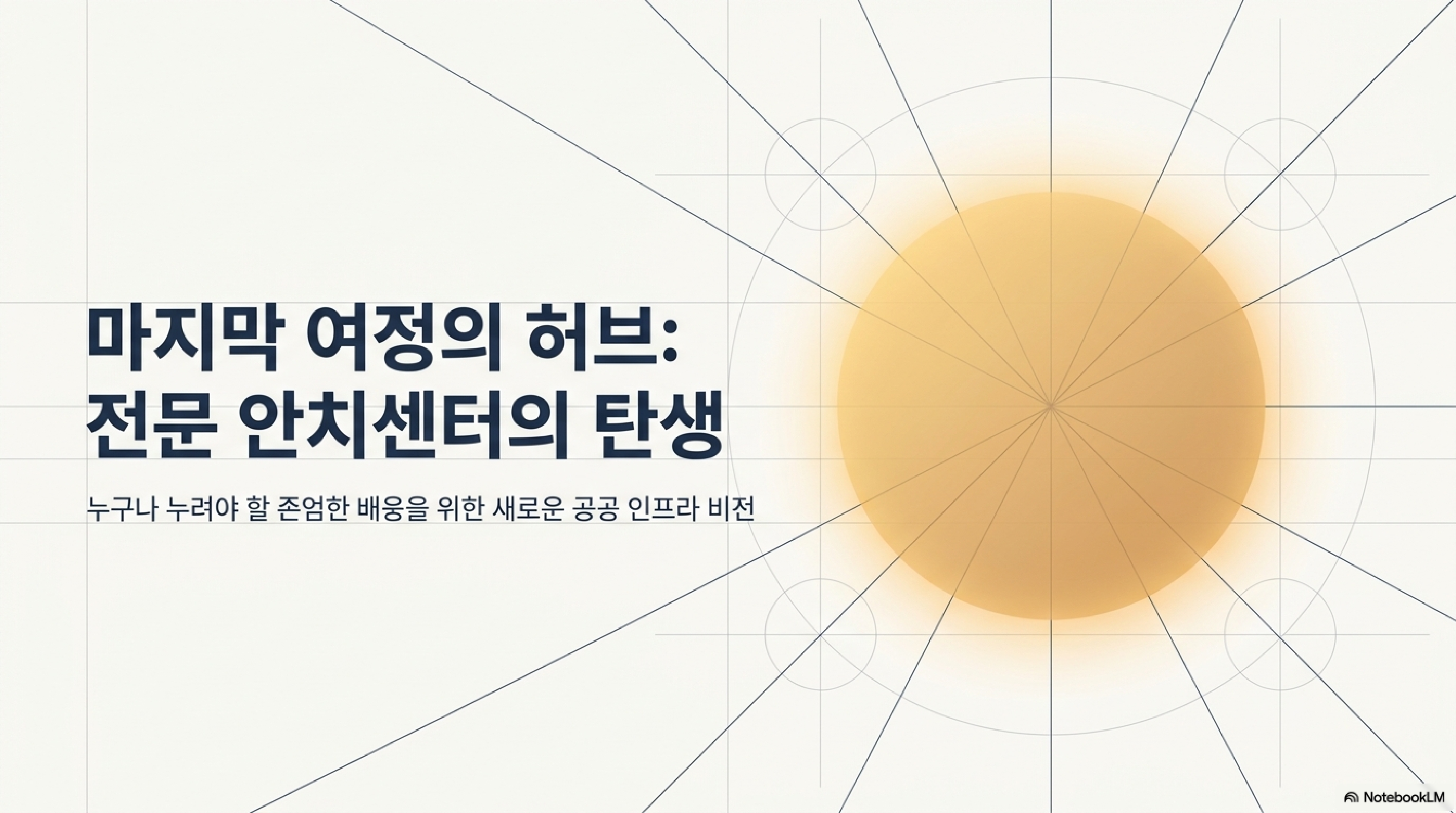 마지막 여정의 허브:
전문 안치센터의 탄생

누구나 누려야 할 존엄한 배웅을 위한 새로운 공공 인프라 비전

NotebookLM